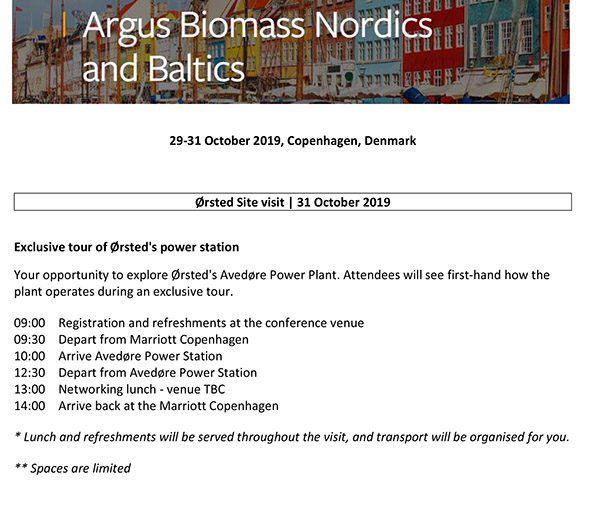 Argus Biomass Nordics and Baltics

29-31 October 2019, Copenhagen, Denmark

Ørsted Site visit | 31 October 2019

Exclusive tour of Ørsted's power station

Your opportunity to explore Ørsted's Avedøre Power Plant. Attendees will see first-hand how the plant operates during an exclusive tour.

09:00 Registration and refreshments at the conference venue
09:30 Depart from Marriott Copenhagen
10:00 Arrive Avedøre Power Station
12:30 Depart from Avedøre Power Station
13:00 Networking lunch - venue TBC
14:00 Arrive back at the Marriott Copenhagen

* Lunch and refreshments will be served throughout the visit, and transport will be organised for you.

** Spaces are limited